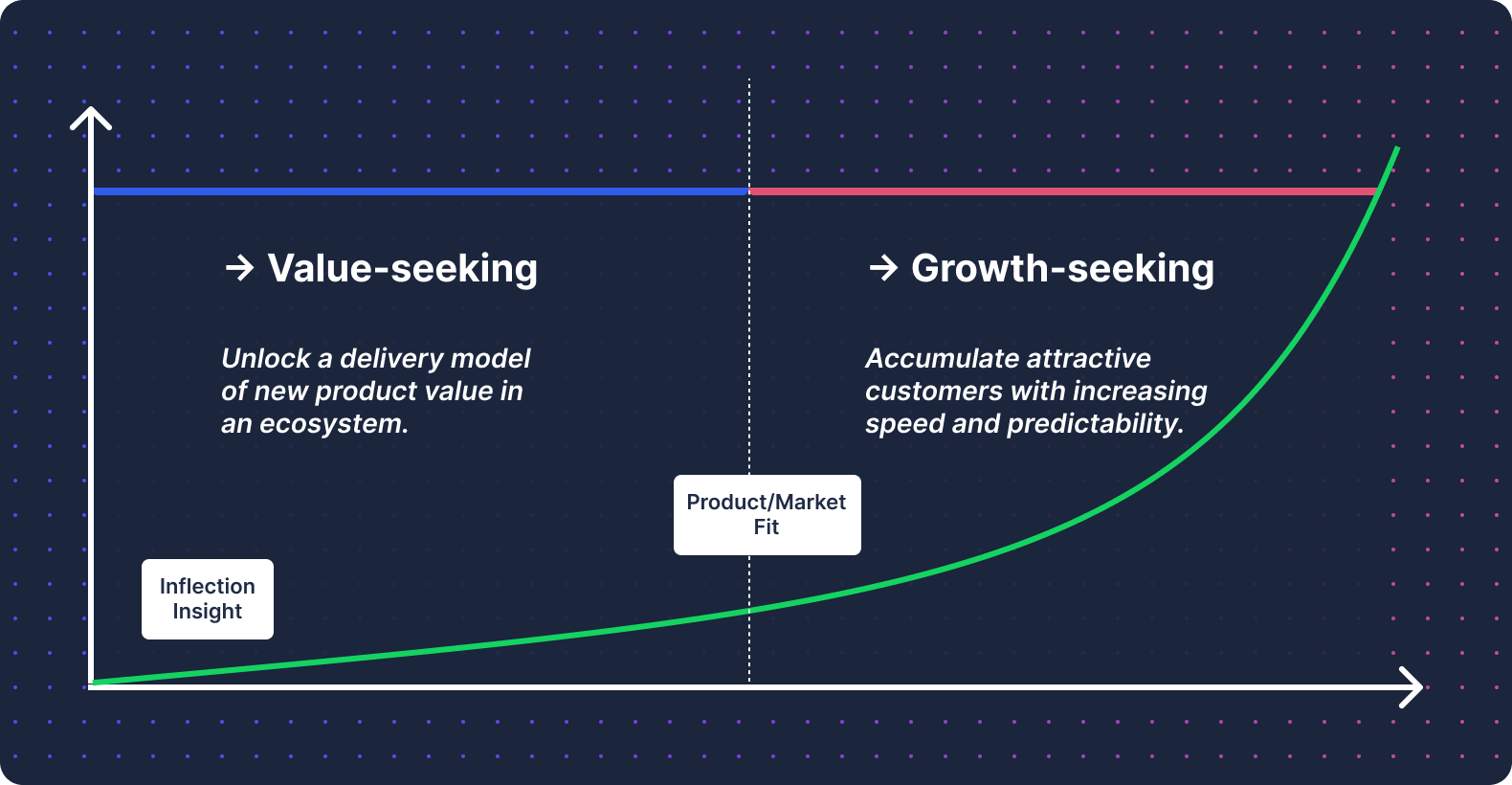 → Value-seeking

Unlock a delivery model of new product value in an ecosystem.

→ Growth-seeking

Accumulate attractive customers with increasing speed and predictability.

Product/Market Fit

Inflection Insight